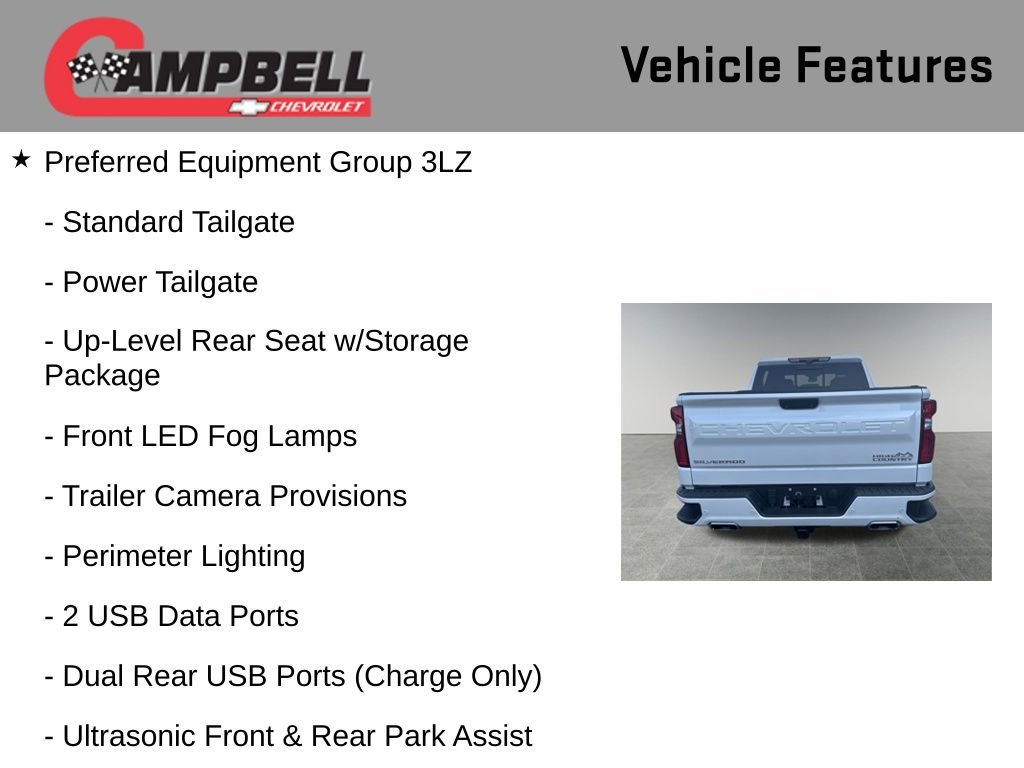 CAMPBELL
CHEVROLET

Vehicle Features

★ Preferred Equipment Group 3LZ

- Standard Tailgate

- Power Tailgate

- Up-Level Rear Seat w/Storage Package

- Front LED Fog Lamps

- Trailer Camera Provisions

- Perimeter Lighting

- 2 USB Data Ports

- Dual Rear USB Ports (Charge Only)

- Ultrasonic Front & Rear Park Assist

CHEVROLET
SILVERADO
HIGH COUNTRY